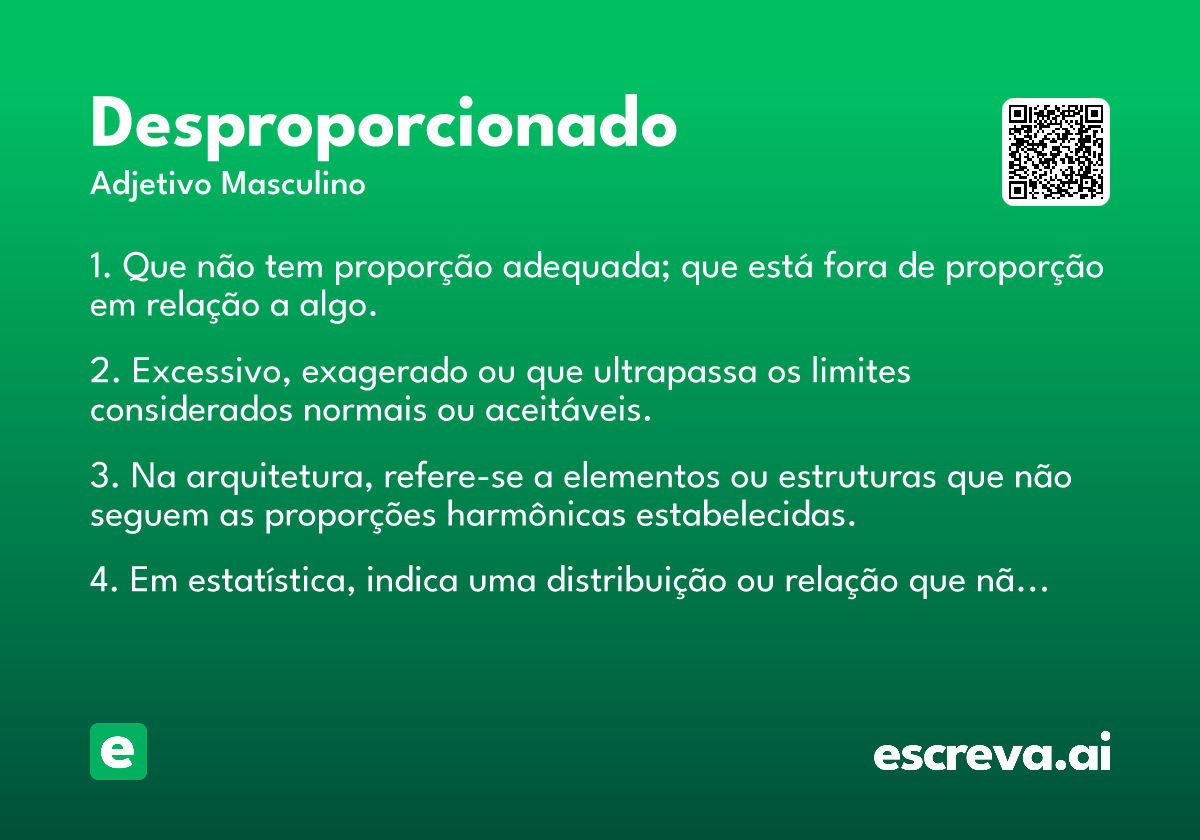 Desproporcionado
Adjetivo Masculino

1. Que não tem proporção adequada; que está fora de proporção em relação a algo.

2. Excessivo, exagerado ou que ultrapassa os limites considerados normais ou aceitáveis.

3. Na arquitetura, refere-se a elementos ou estruturas que não seguem as proporções harmônicas estabelecidas.

4. Em estatística, indica uma distribuição ou relação que nã…

e

escreva.ai